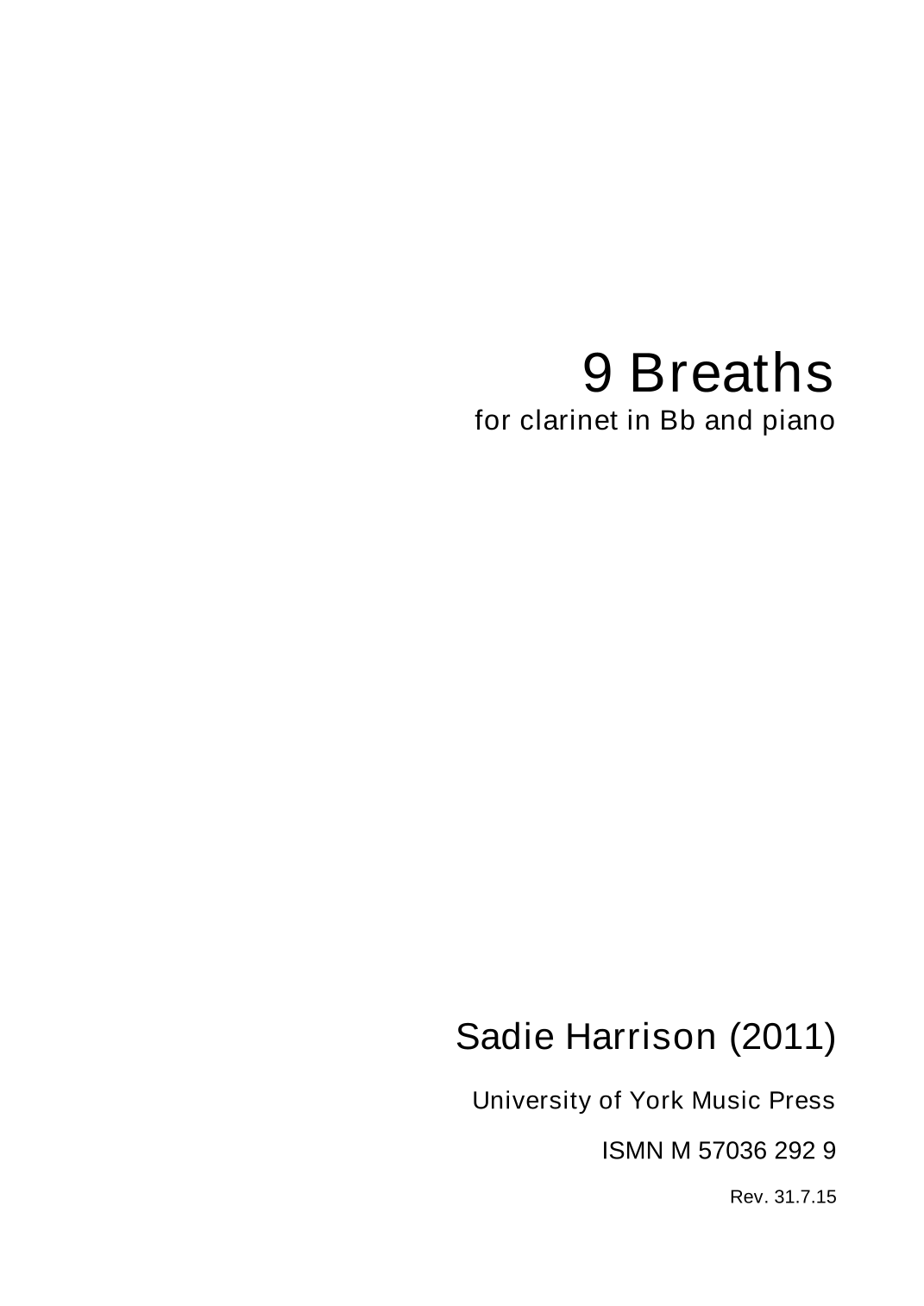 9 Breaths
for clarinet in Bb and piano

Sadie Harrison (2011)

University of York Music Press

ISMN M 57036 292 9

Rev. 31.7.15